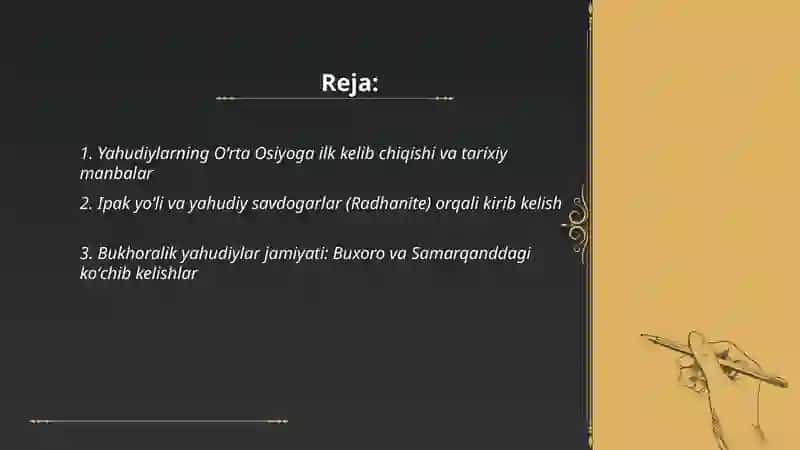 Reja:

1. Yahudiylarning O'rta Osiyoga ilk kelib chiqishi va tarixiy manbalar

2. Ipak yo'li va yahudiy savdogarlar (Radhanite) orqali kirib kelish

3. Bukhoralik yahudiylar jamiyati: Buxoro va Samarqanddagi ko'chib kelishlar